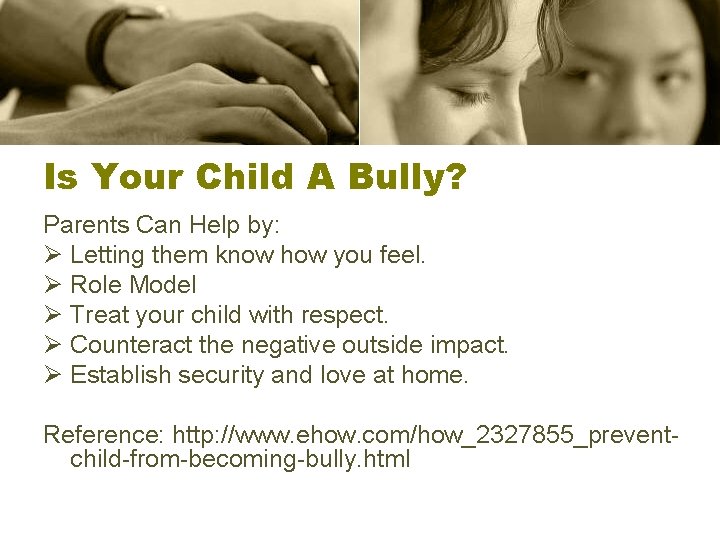 Is Your Child A Bully?

Parents Can Help by:
➢ Letting them know how you feel.
➢ Role Model
➢ Treat your child with respect.
➢ Counteract the negative outside impact.
➢ Establish security and love at home.

Reference: http://www.ehow.com/how_2327855_prevent-child-from-becoming-bully.html